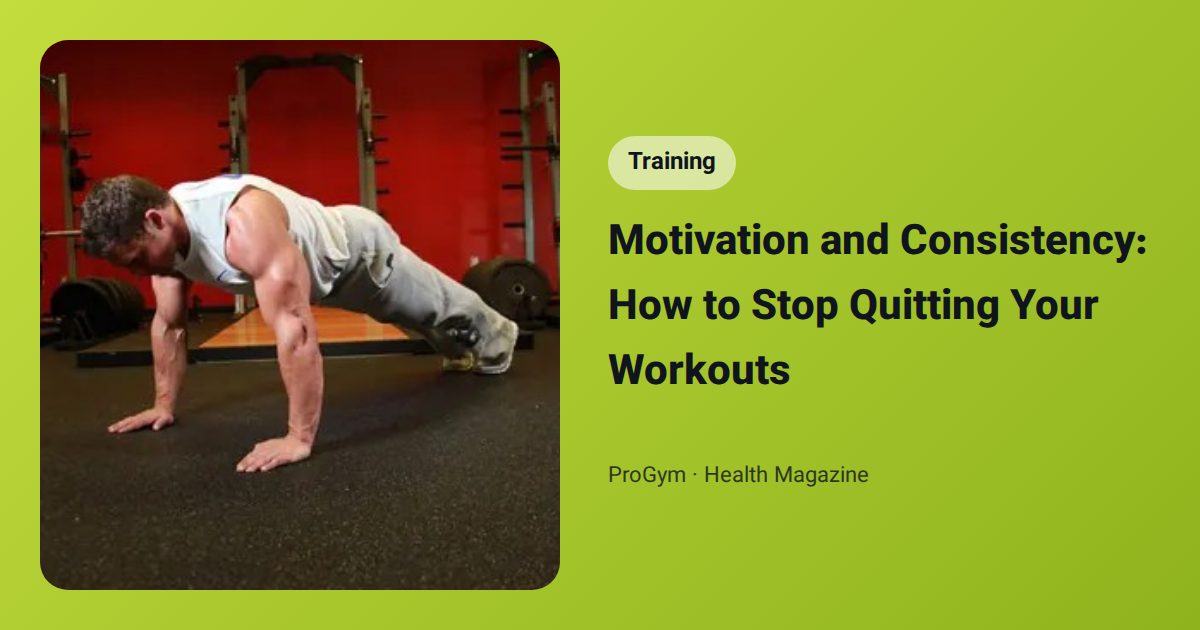 Training

Motivation and Consistency: How to Stop Quitting Your Workouts

ProGym · Health Magazine